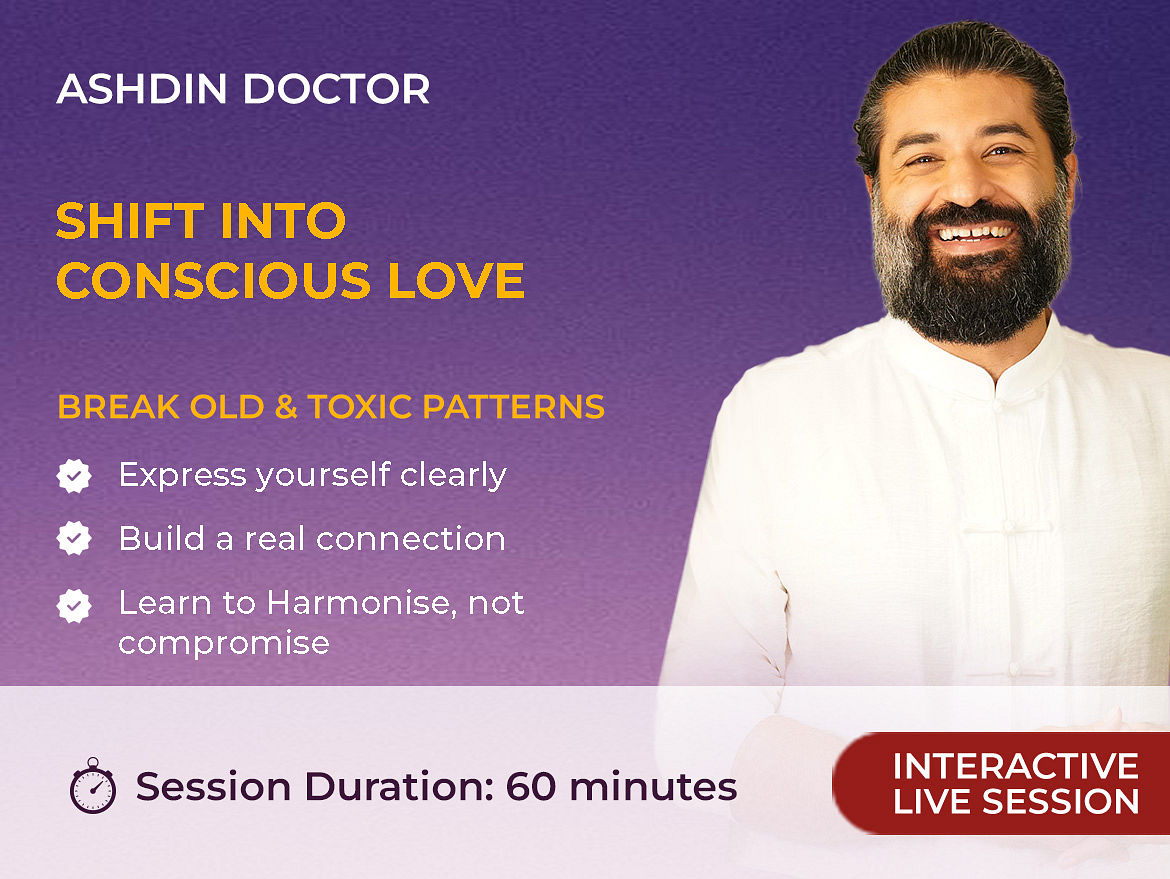 ASHDIN DOCTOR

SHIFT INTO CONSCIOUS LOVE

BREAK OLD & TOXIC PATTERNS

Express yourself clearly

Build a real connection

Learn to Harmonise, not compromise

Session Duration: 60 minutes

INTERACTIVE LIVE SESSION